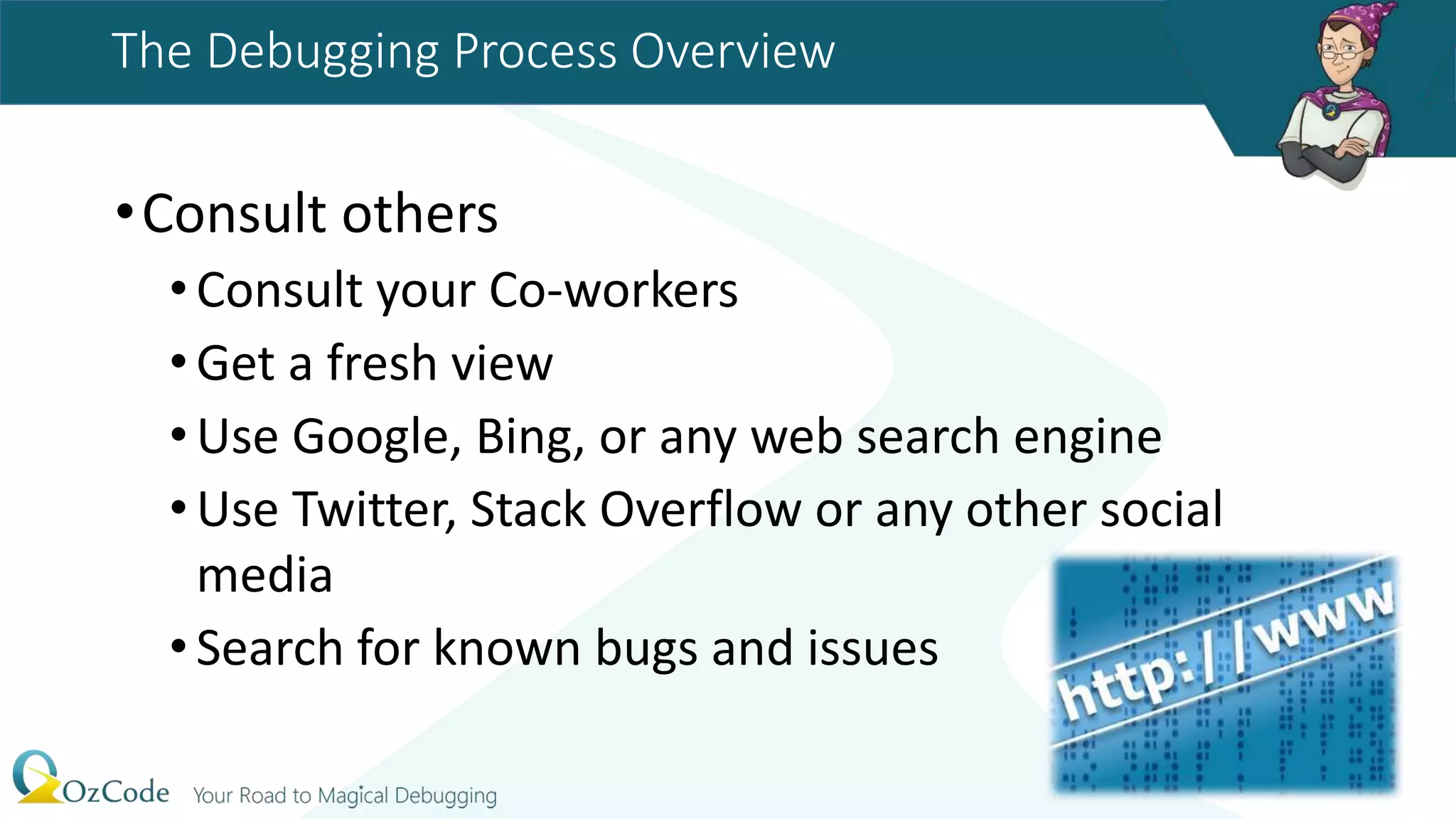 The Debugging Process Overview

• Consult others
  • Consult your Co-workers
  • Get a fresh view
  • Use Google, Bing, or any web search engine
  • Use Twitter, Stack Overflow or any other social media
  • Search for known bugs and issues

http://www

OzCode Your Road to Magical Debugging